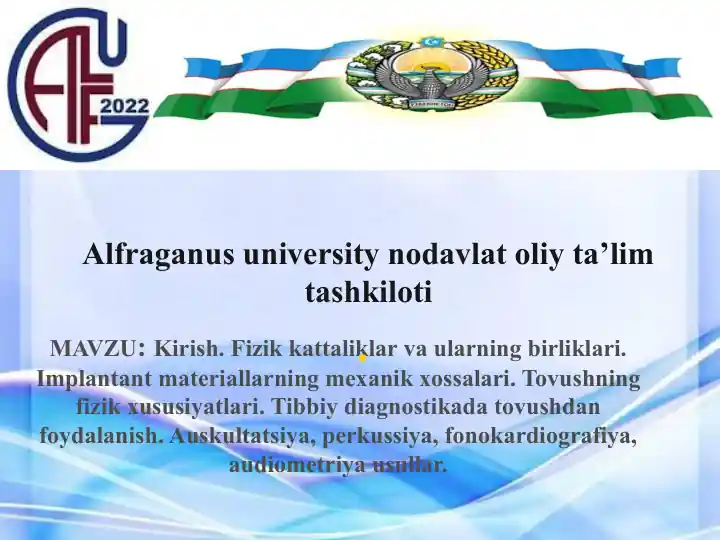 AFU
2022

Alfraganus university nodavlat oliy ta’lim tashkiloti

MAVZU: Kirish. Fizik kattaliklar va ularning birliklari. Implantant materiallarning mexanik xossalari. Tovushning fizik xususiyatlari. Tibbiy diagnostikada tovushdan foydalanish. Auskultatsiya, perkussiya, fonokardiografiya, audiometriya usullar.